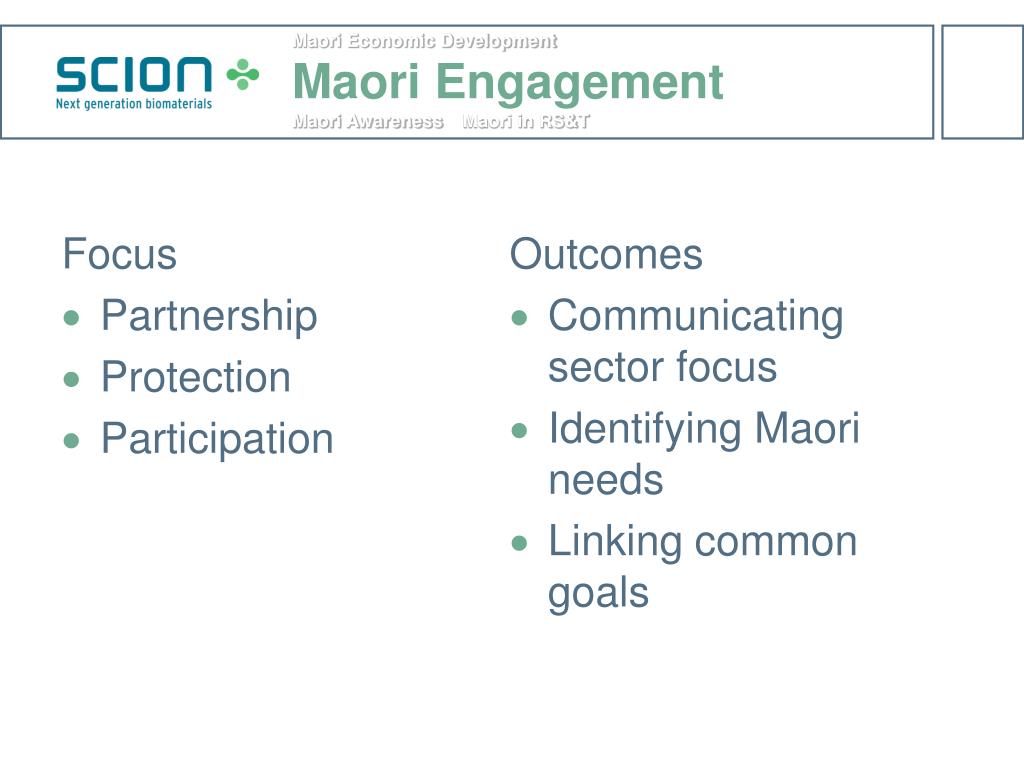 SCION
Next generation biomaterials

Maori Economic Development
Maori Engagement
Maori Awareness Maori in RS&T

Focus
- Partnership
- Protection
- Participation

Outcomes
- Communicating sector focus
- Identifying Maori needs
- Linking common goals